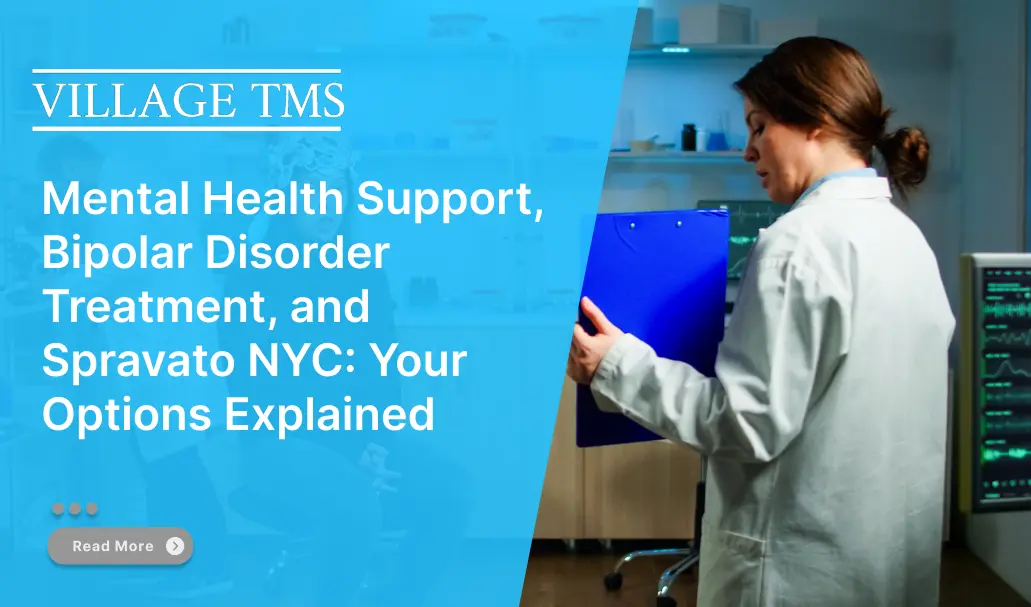 VILLAGE TMS

Mental Health Support, Bipolar Disorder Treatment, and Spravato NYC: Your Options Explained

Read More